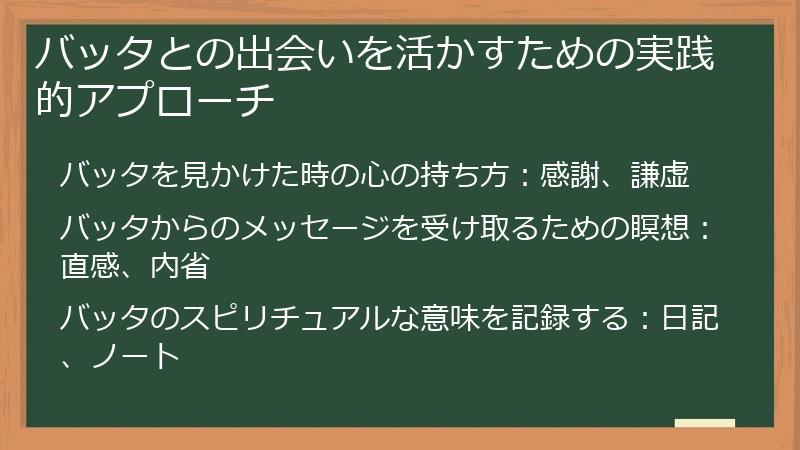 バッタとの出会いを活かすための実践的アプローチ

バッタを見かけた時の心の持ち方：感謝、謙虚

バッタからのメッセージを受け取るための瞑想：直感、内省

バッタのスピリチュアルな意味を記録する：日記、ノート